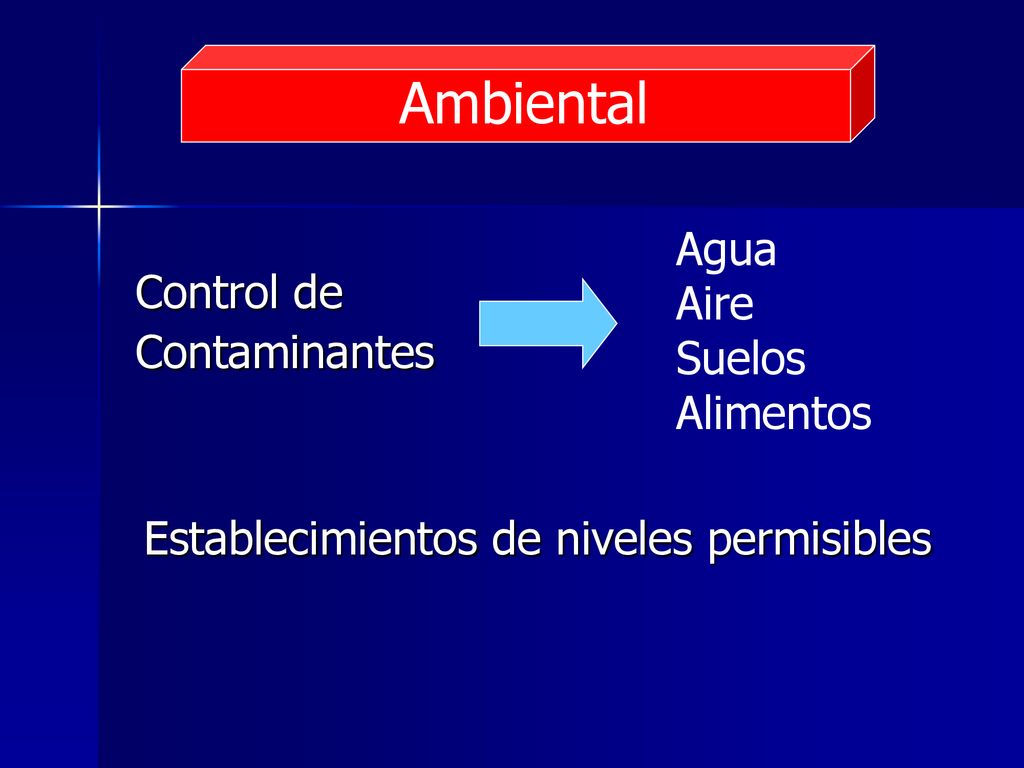 Ambiental

Control de Contaminantes

Agua
Aire
Suelos
Alimentos

Establecimientos de niveles permisibles